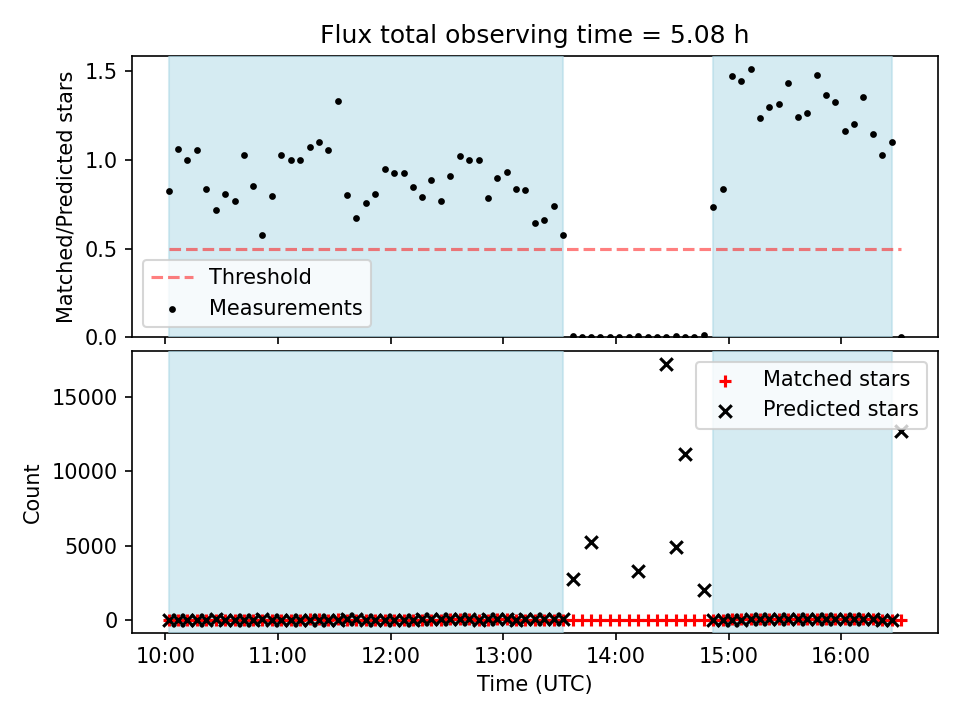 Flux total observing time = 5.08 h

Matched/Predicted stars

1.5
1.0
0.5
0.0

Threshold
Measurements

Count

15000
10000
5000
0

Matched stars
Predicted stars

10:00
11:00
12:00
13:00
14:00
15:00
16:00

Time (UTC)